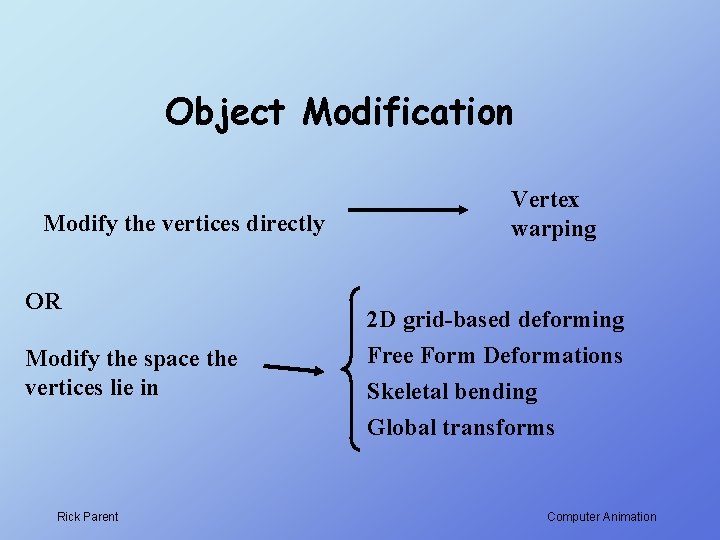 Object Modification

Modify the vertices directly

Vertex warping

OR

Modify the space the vertices lie in

2D grid-based deforming
Free Form Deformations
Skeletal bending
Global transforms

Rick Parent

Computer Animation